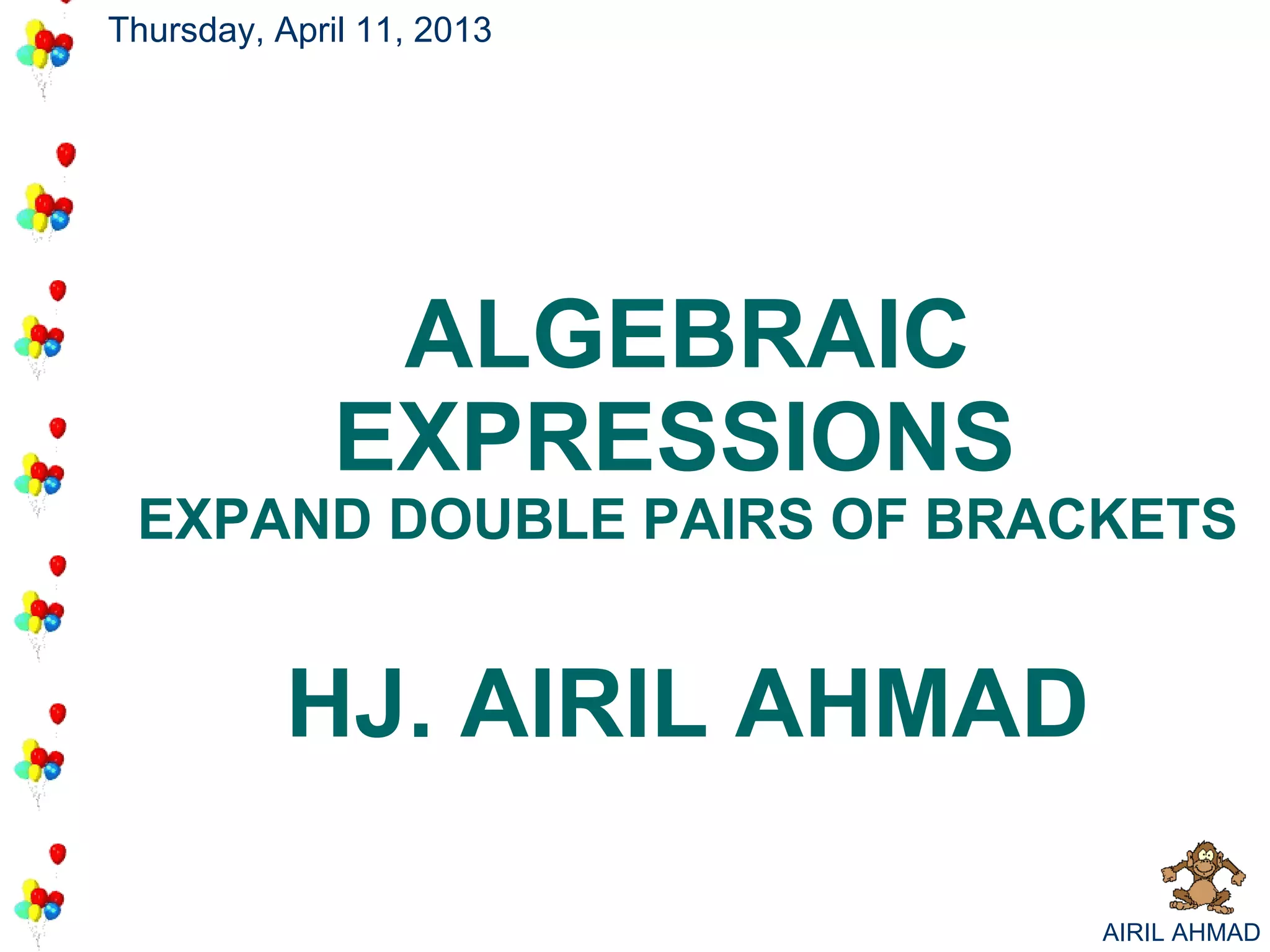 Thursday, April 11, 2013

ALGEBRAIC EXPRESSIONS
EXPAND DOUBLE PAIRS OF BRACKETS

HJ. AIRIL AHMAD

AIRIL AHMAD